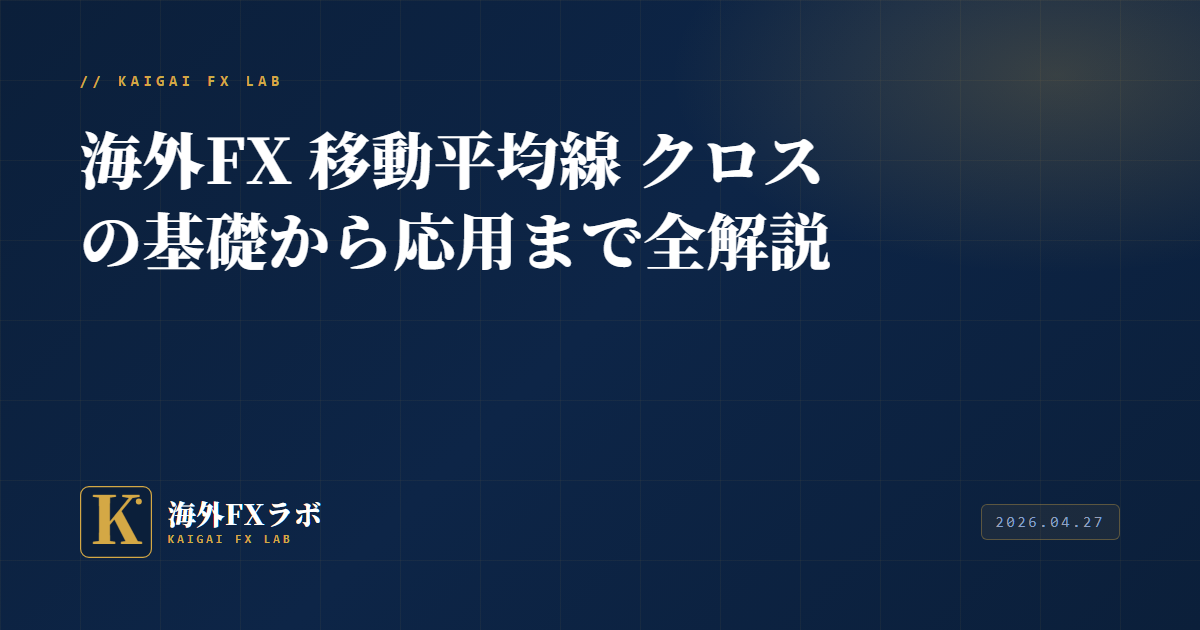 // KAIGAI FX LAB

海外FX 移動平均線 クロスの基礎から応用まで全解説

K

海外FXラボ
KAIGAI FX LAB

2026.04.27